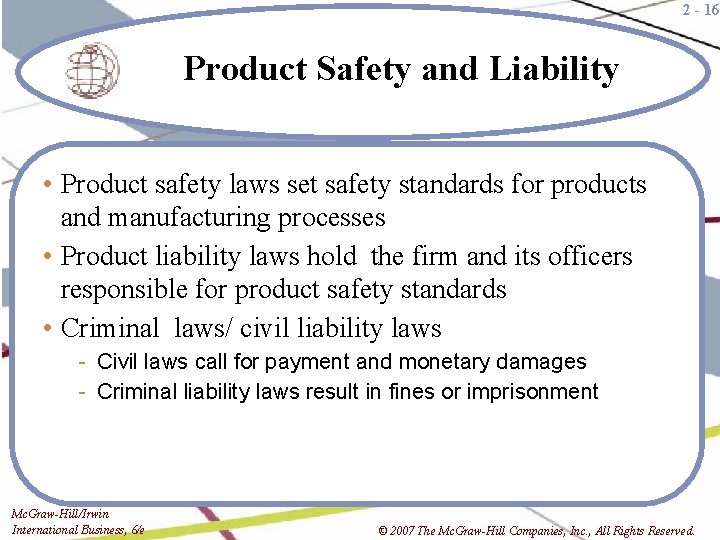 2 - 16

Product Safety and Liability

• Product safety laws set safety standards for products and manufacturing processes
• Product liability laws hold the firm and its officers responsible for product safety standards
• Criminal laws/ civil liability laws
- Civil laws call for payment and monetary damages
- Criminal liability laws result in fines or imprisonment

McGraw-Hill/Irwin
International Business, 6/e

© 2007 The McGraw-Hill Companies, Inc., All Rights Reserved.